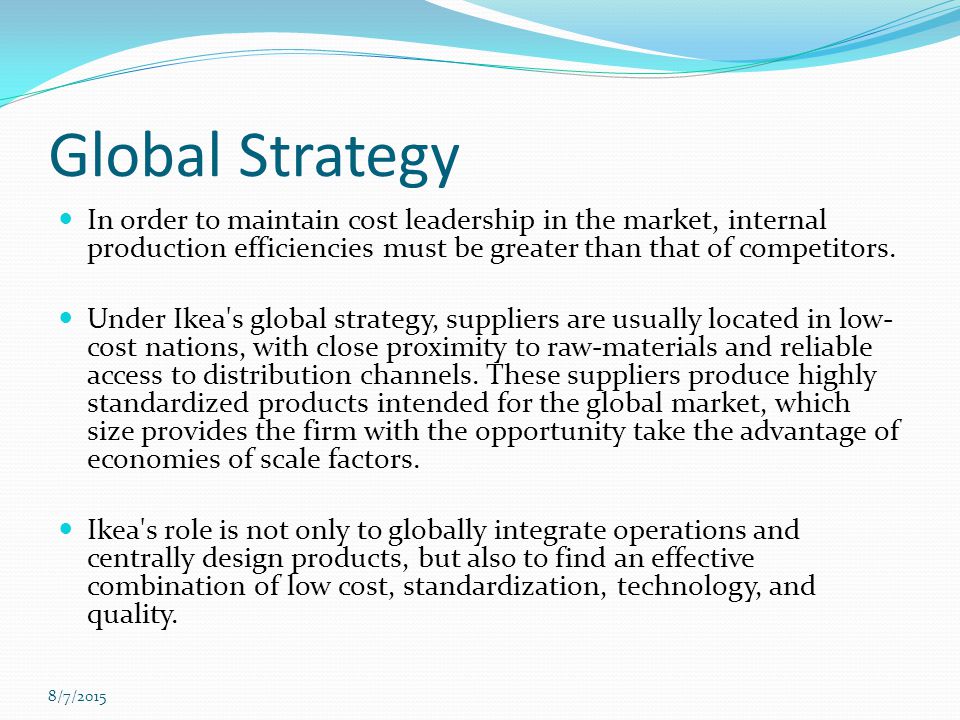 Global Strategy

In order to maintain cost leadership in the market, internal production efficiencies must be greater than that of competitors.

Under Ikea's global strategy, suppliers are usually located in low-cost nations, with close proximity to raw-materials and reliable access to distribution channels. These suppliers produce highly standardized products intended for the global market, which size provides the firm with the opportunity take the advantage of economies of scale factors.

Ikea's role is not only to globally integrate operations and centrally design products, but also to find an effective combination of low cost, standardization, technology, and quality.

8/7/2015